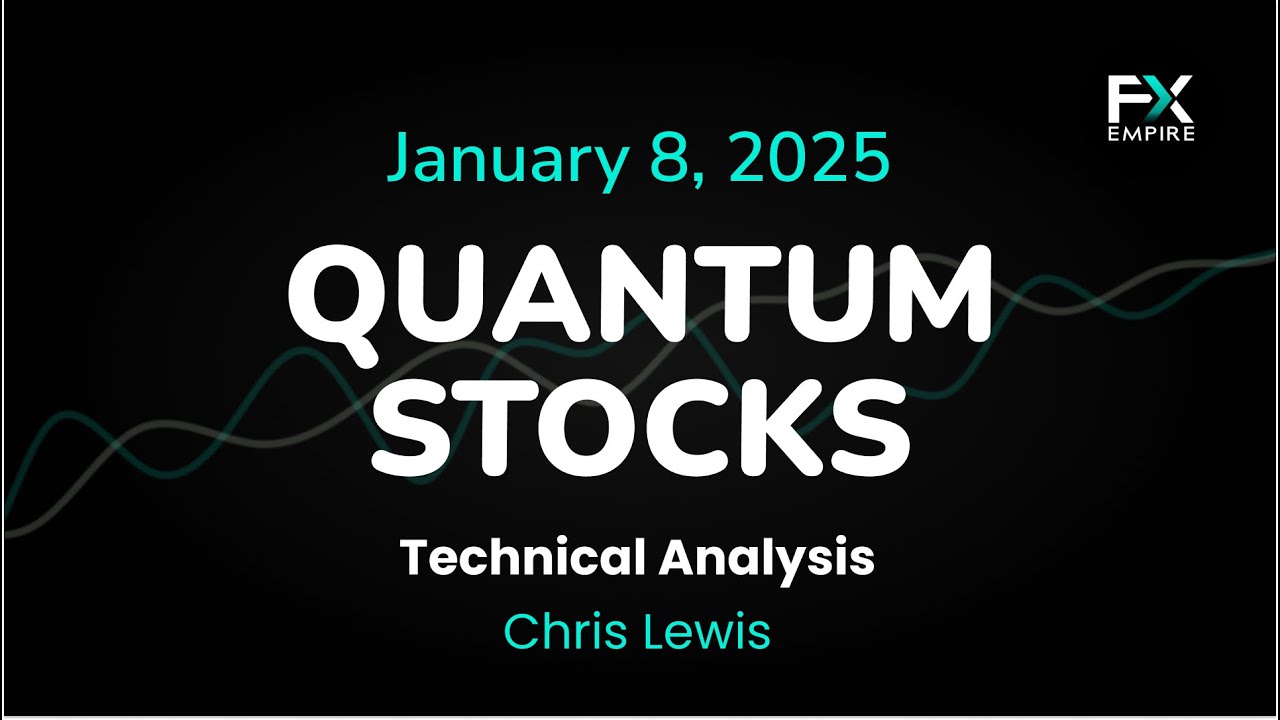 FX
EMPIRE

January 8, 2025

QUANTUM
STOCKS

Technical Analysis

Chris Lewis